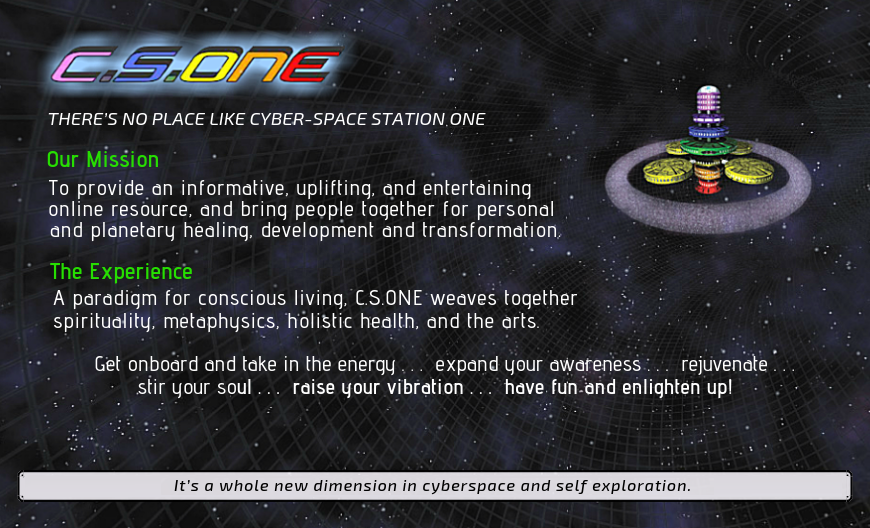 C.S.ONE

THERE'S NO PLACE LIKE CYBER-SPACE STATION ONE

Our Mission

To provide an informative, uplifting, and entertaining online resource, and bring people together for personal and planetary healing, development and transformation.

The Experience

A paradigm for conscious living, C.S.ONE weaves together spirituality, metaphysics, holistic health, and the arts.

Get onboard and take in the energy . . . expand your awareness . . . rejuvenate . . . stir your soul . . . raise your vibration . . . have fun and enlighten up!

It's a whole new dimension in cyberspace and self exploration.